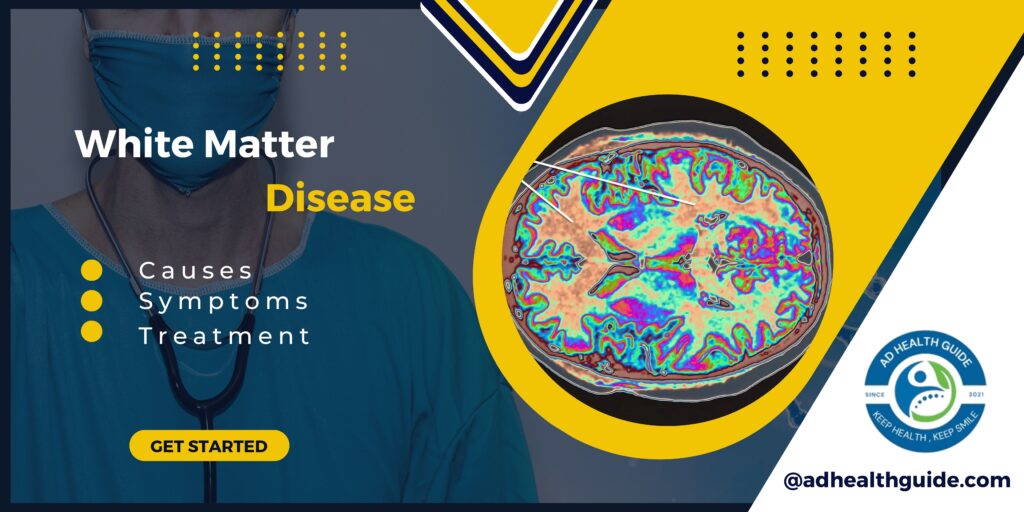 White Matter
Disease

Causes
Symptoms
Treatment

GET STARTED

AD HEALTH GUIDE
SINCE 2021
KEEP HEALTH , KEEP SMILE

@adhealthguide.com